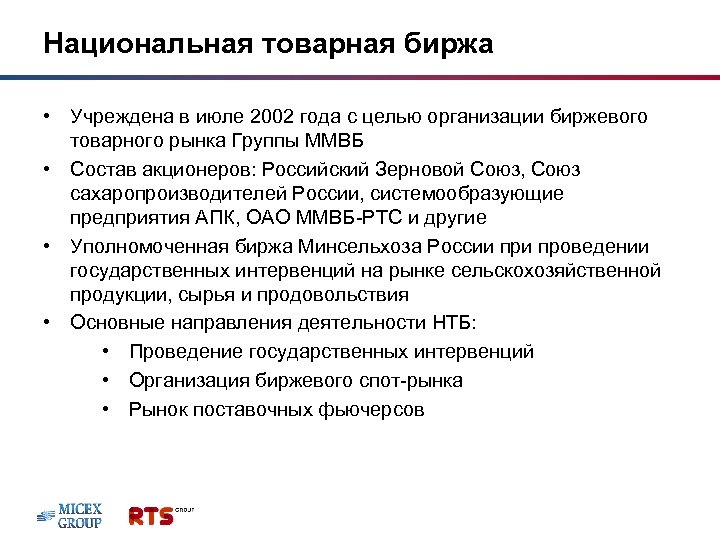 Национальная товарная биржа

• Учреждена в июле 2002 года с целью организации биржевого товарного рынка Группы ММВБ
• Состав акционеров: Российский Зерновой Союз, Союз сахаропроизводителей России, системообразующие предприятия АПК, ОАО ММВБ-РТС и другие
• Уполномоченная биржа Минсельхоза России при проведении государственных интервенций на рынке сельскохозяйственной продукции, сырья и продовольствия
• Основные направления деятельности НТБ:
  • Проведение государственных интервенций
  • Организация биржевого спот-рынка
  • Рынок поставочных фьючерсов

MICEX GROUP RTS GROUP